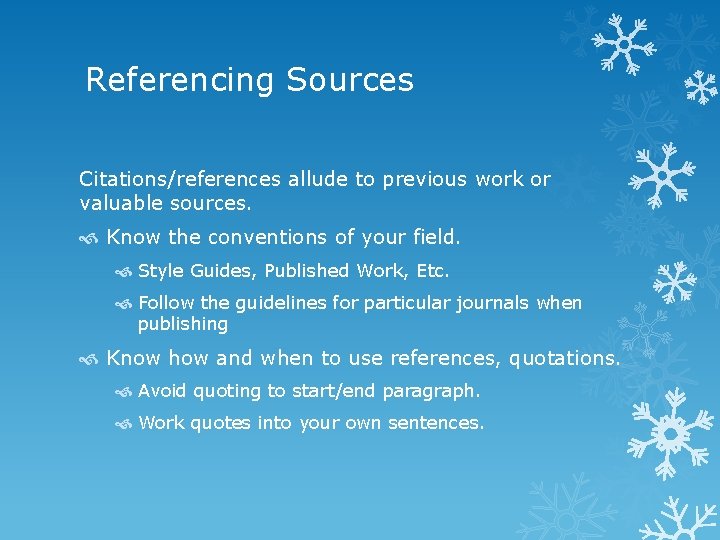 Referencing Sources

Citations/references allude to previous work or valuable sources.

Know the conventions of your field.

Style Guides, Published Work, Etc.

Follow the guidelines for particular journals when publishing

Know how and when to use references, quotations.

Avoid quoting to start/end paragraph.

Work quotes into your own sentences.